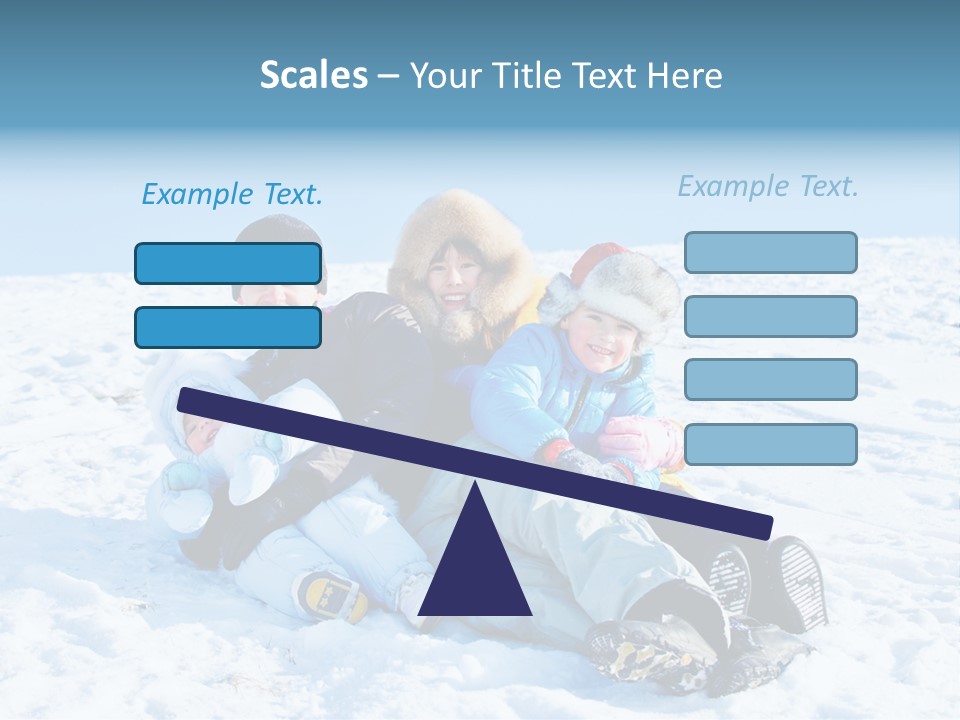 Scales – Your Title Text Here

Example Text.

Example Text.